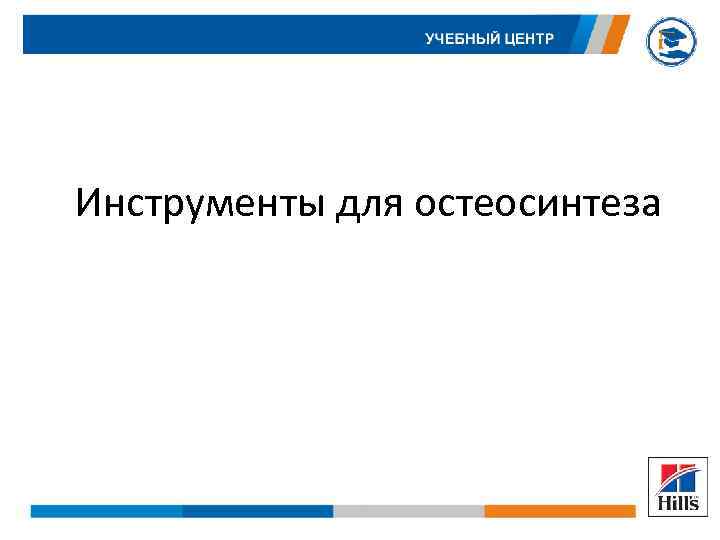 УЧЕБНЫЙ ЦЕНТР

Инструменты для остеосинтеза

Hill's